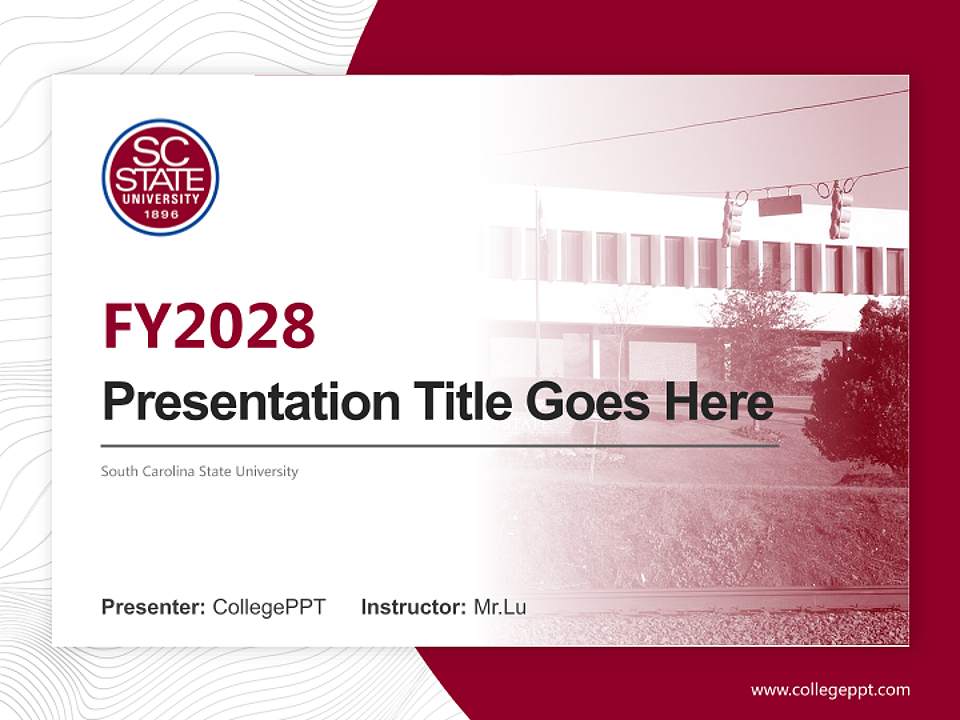 SC STATE UNIVERSITY 1896

FY2028

Presentation Title Goes Here

South Carolina State University

Presenter: CollegePPT Instructor: Mr.Lu

www.collegeppt.com